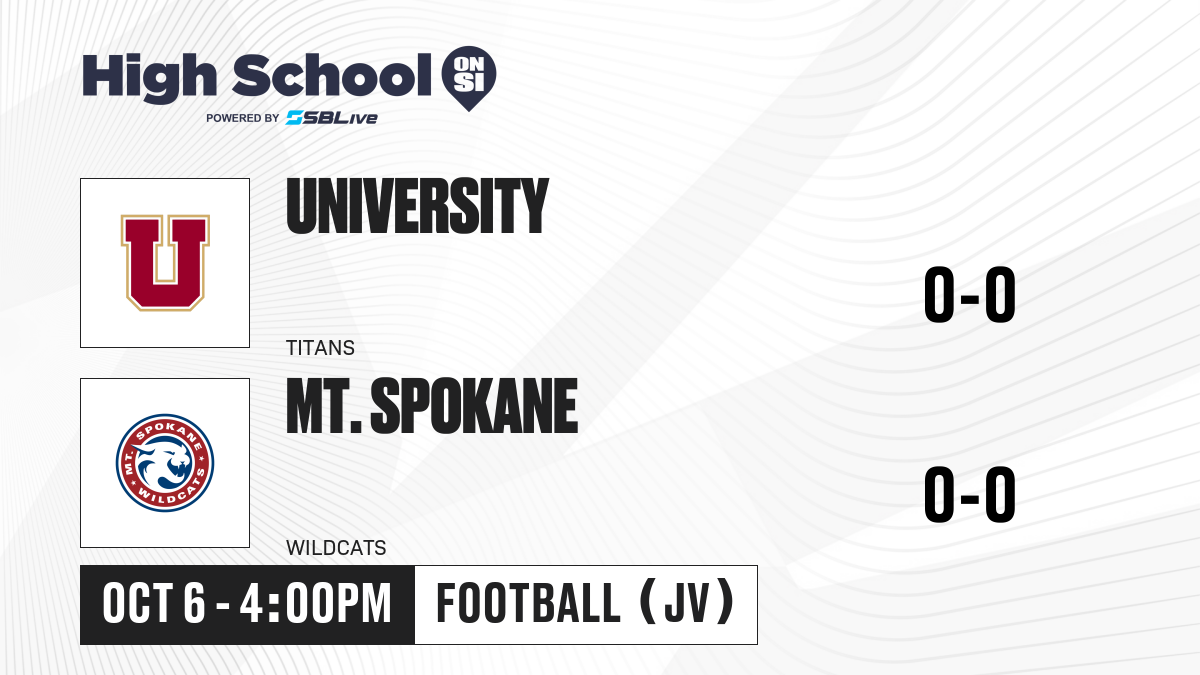 High School ON SI
POWERED BY SBLive

U

UNIVERSITY

TITANS

0-0

MT. SPOKANE WILDCATS

MT. SPOKANE

WILDCATS

0-0

OCT 6 - 4:00PM

FOOTBALL (JV)